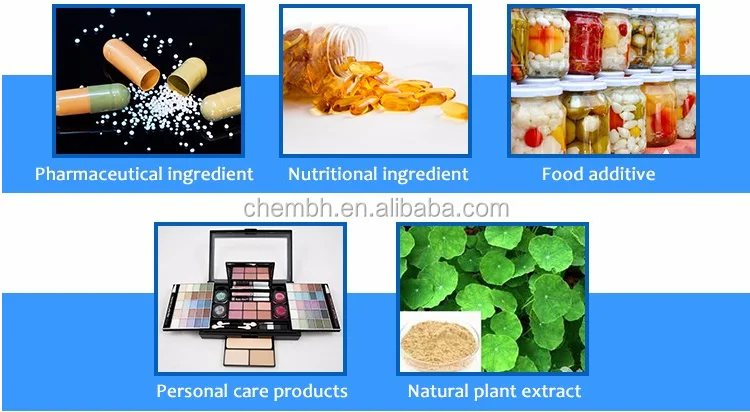 Pharmaceutical ingredient

Nutritional ingredient

Food additive

chembh.en.alibaba.com

Personal care products

Natural plant extract